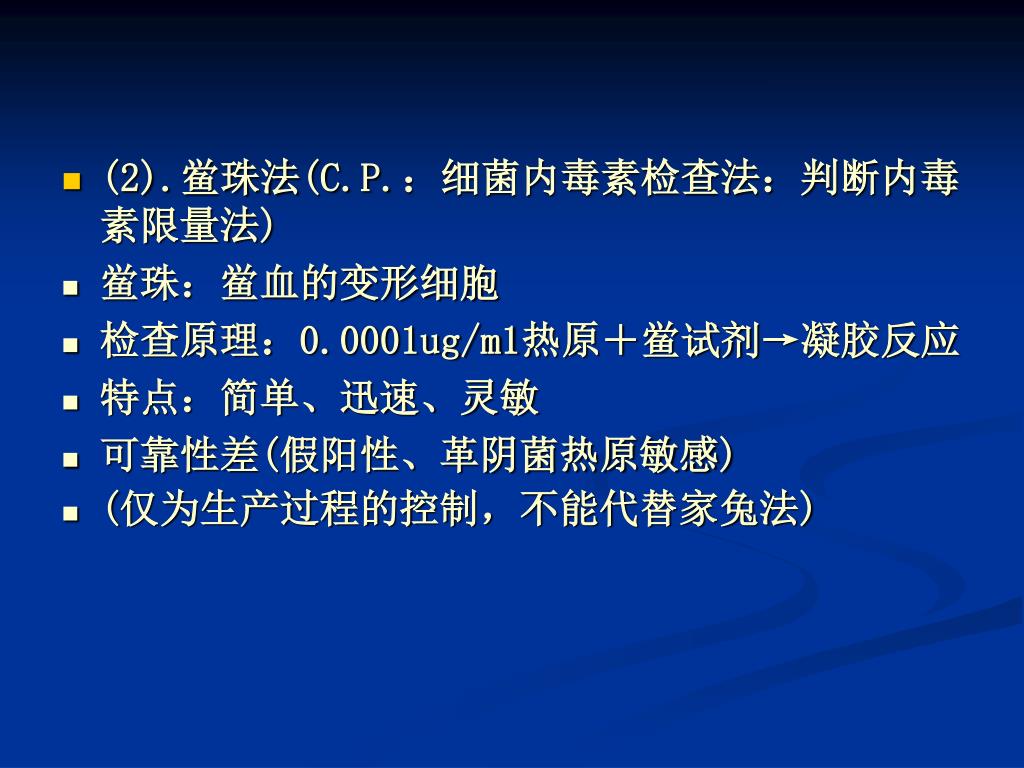 (2).鲎珠法(C.P.：细菌内毒素检查法：判断内毒素限量法)

鲎珠：鲎血的变形细胞

检查原理：0.0001ug/ml热原＋鲎试剂→凝胶反应

特点：简单、迅速、灵敏

可靠性差(假阳性、革阴菌热原敏感)

(仅为生产过程的控制，不能代替家兔法)